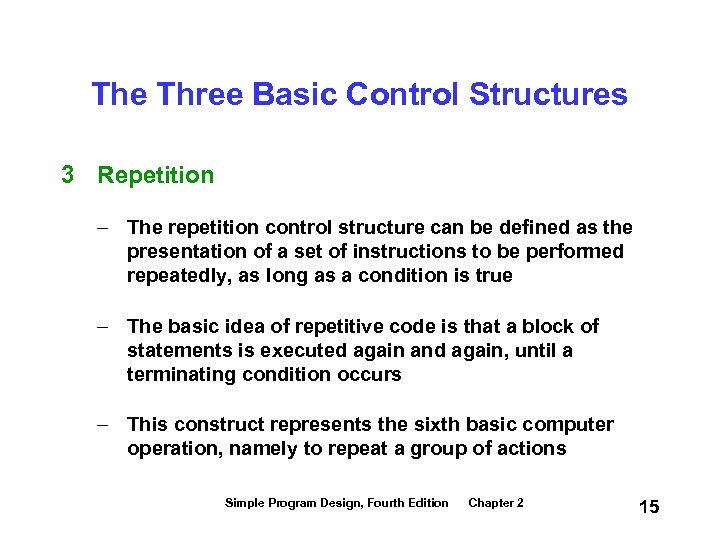 The Three Basic Control Structures

3 Repetition

– The repetition control structure can be defined as the presentation of a set of instructions to be performed repeatedly, as long as a condition is true

– The basic idea of repetitive code is that a block of statements is executed again and again, until a terminating condition occurs

– This construct represents the sixth basic computer operation, namely to repeat a group of actions

Simple Program Design, Fourth Edition Chapter 2

15